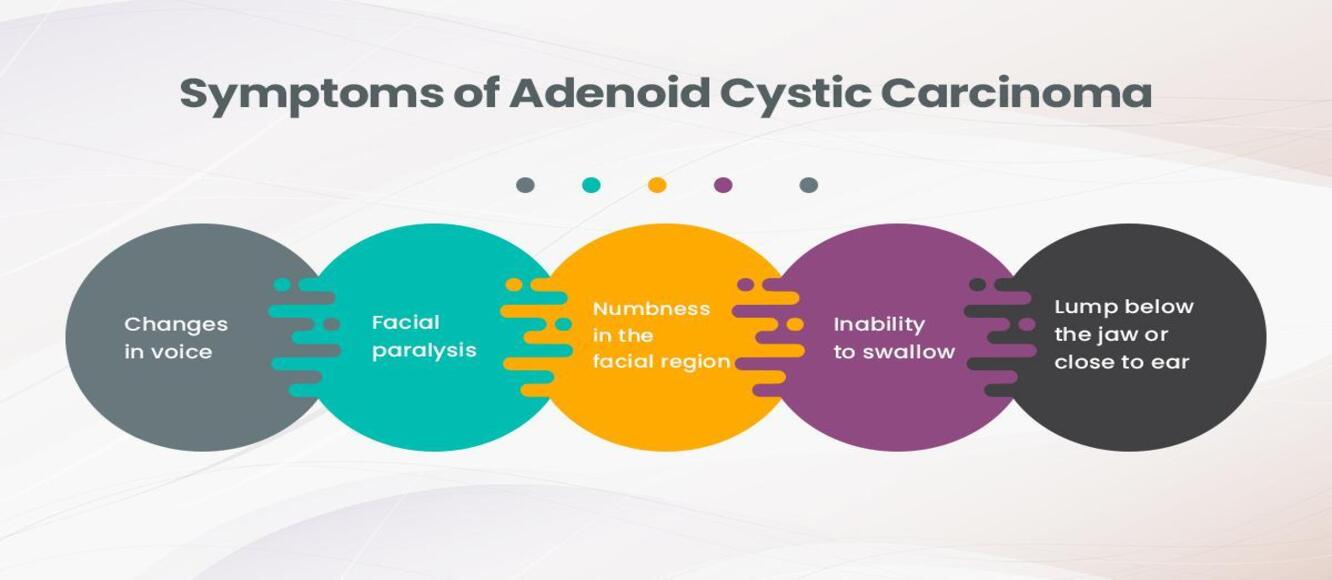 Symptoms of Adenoid Cystic Carcinoma

Changes in voice

Facial paralysis

Numbness in the facial region

Inability to swallow

Lump below the jaw or close to ear